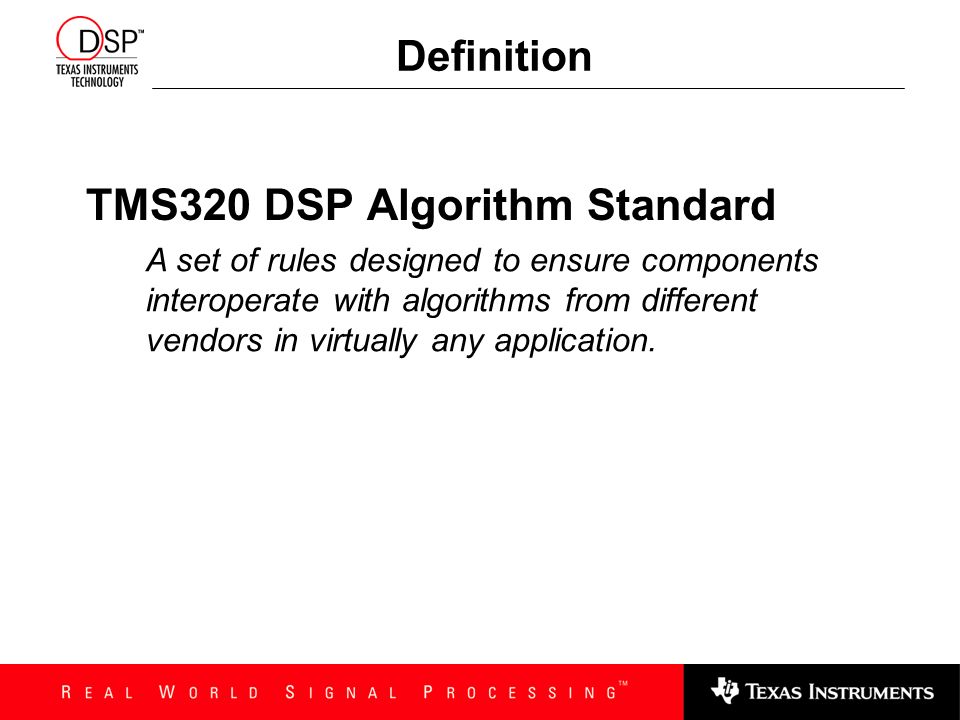 DSP™
TEXAS INSTRUMENTS TECHNOLOGY

Definition

TMS320 DSP Algorithm Standard

A set of rules designed to ensure components interoperate with algorithms from different vendors in virtually any application.

REAL WORLD SIGNAL PROCESSING™

TEXAS INSTRUMENTS